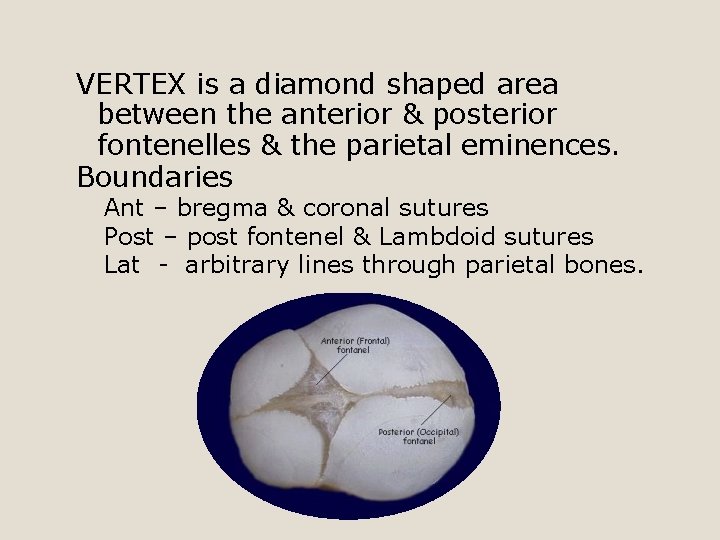 VERTEX is a diamond shaped area between the anterior & posterior fontenelles & the parietal eminences.

Boundaries

Ant – bregma & coronal sutures

Post – post fontenel & Lambdoid sutures

Lat - arbitrary lines through parietal bones.

Anterior (Frontal) fontanel

Posterior (Occipital) fontanel